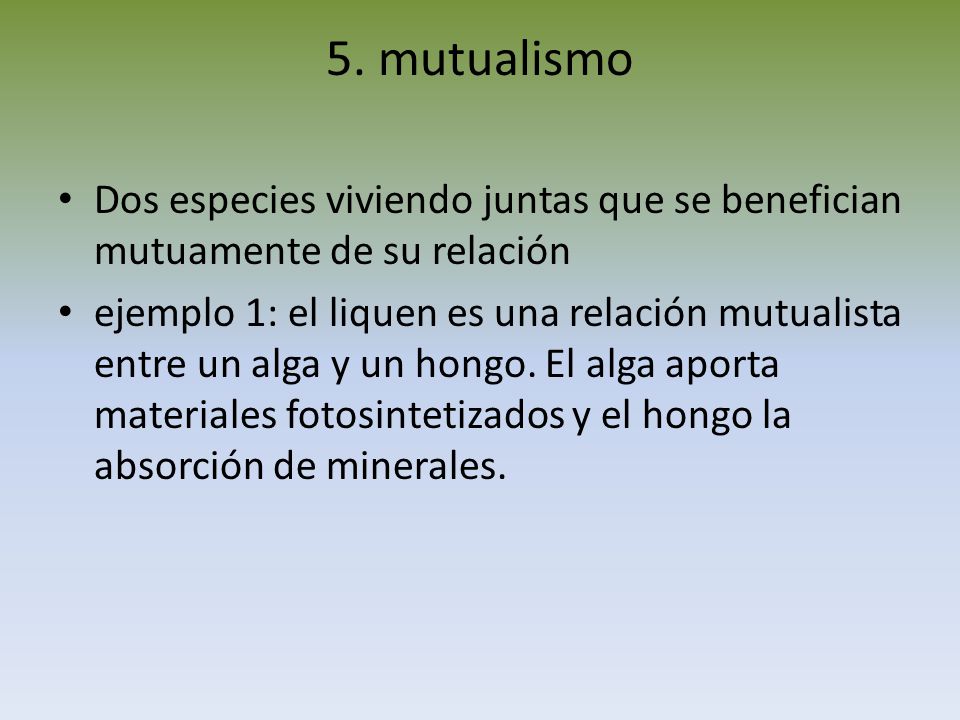 5. mutualismo

• Dos especies viviendo juntas que se benefician mutuamente de su relación

• ejemplo 1: el liquen es una relación mutualista entre un alga y un hongo. El alga aporta materiales fotosintetizados y el hongo la absorción de minerales.